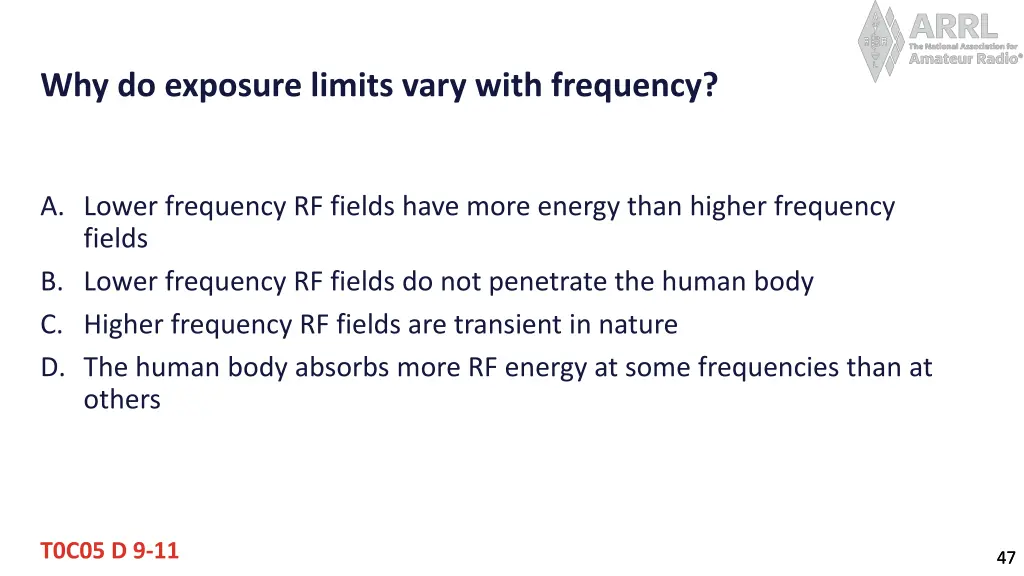 ARRL
The National Association for
Amateur Radio®

Why do exposure limits vary with frequency?

A. Lower frequency RF fields have more energy than higher frequency fields
B. Lower frequency RF fields do not penetrate the human body
C. Higher frequency RF fields are transient in nature
D. The human body absorbs more RF energy at some frequencies than at others

T0C05 D 9-11

47